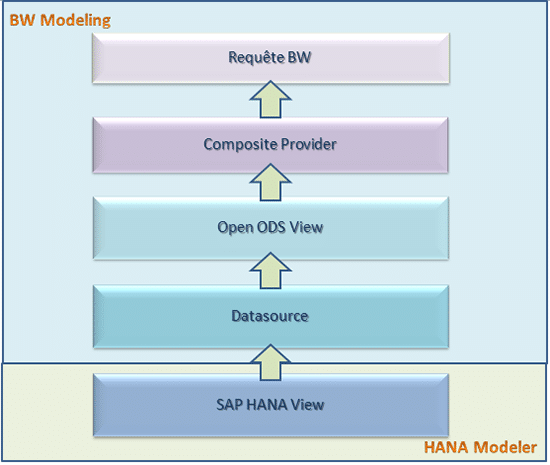 BW Modeling

Requête BW

Composite Provider

Open ODS View

Datasource

SAP HANA View

HANA Modeler